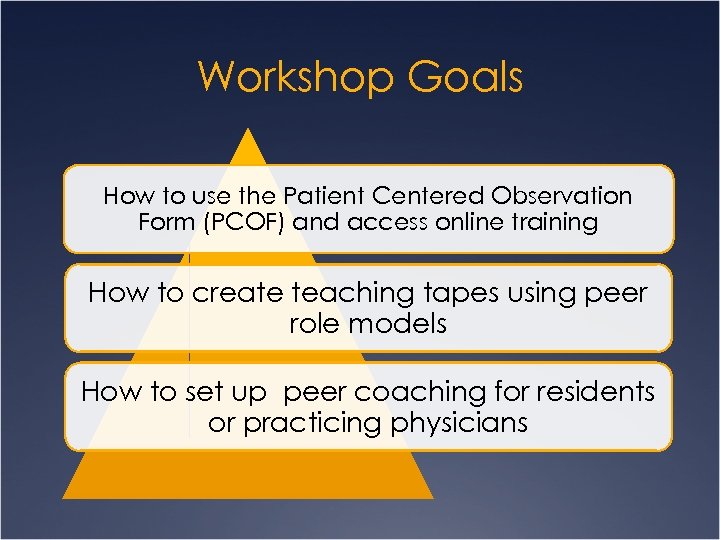 Workshop Goals

How to use the Patient Centered Observation Form (PCOF) and access online training

How to create teaching tapes using peer role models

How to set up  peer coaching for residents or practicing physicians